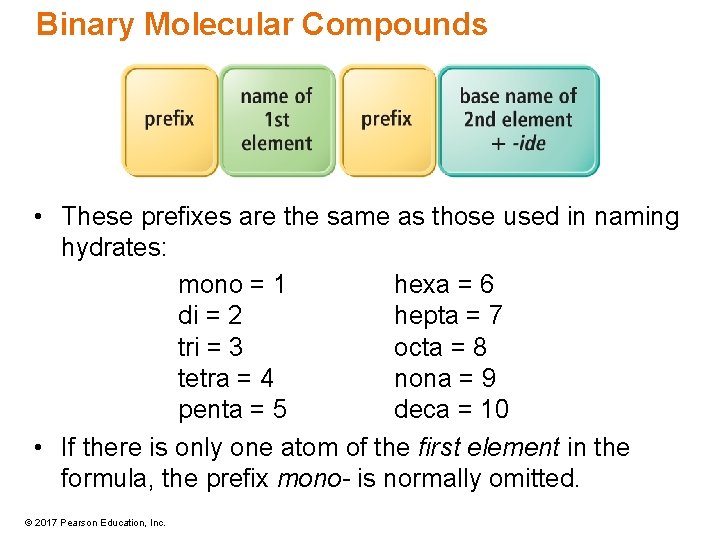 Binary Molecular Compounds

prefix

name of 1st element

prefix

base name of 2nd element + -ide

• These prefixes are the same as those used in naming hydrates:

mono = 1
di = 2
tri = 3
tetra = 4
penta = 5

hexa = 6
hepta = 7
octa = 8
nona = 9
deca = 10

• If there is only one atom of the first element in the formula, the prefix mono- is normally omitted.

© 2017 Pearson Education, Inc.